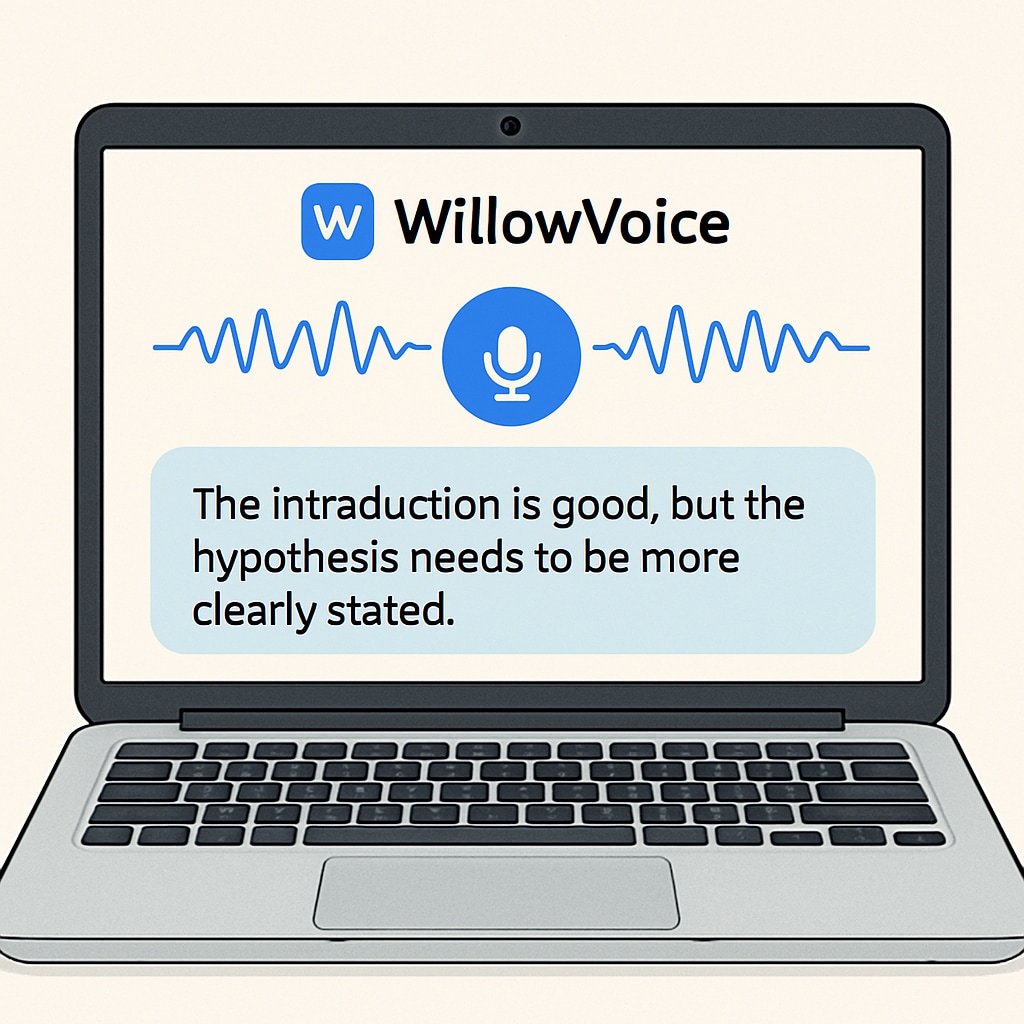 W WillowVoice

The intraduction is good, but the hypothesis needs to be more clearly stated.